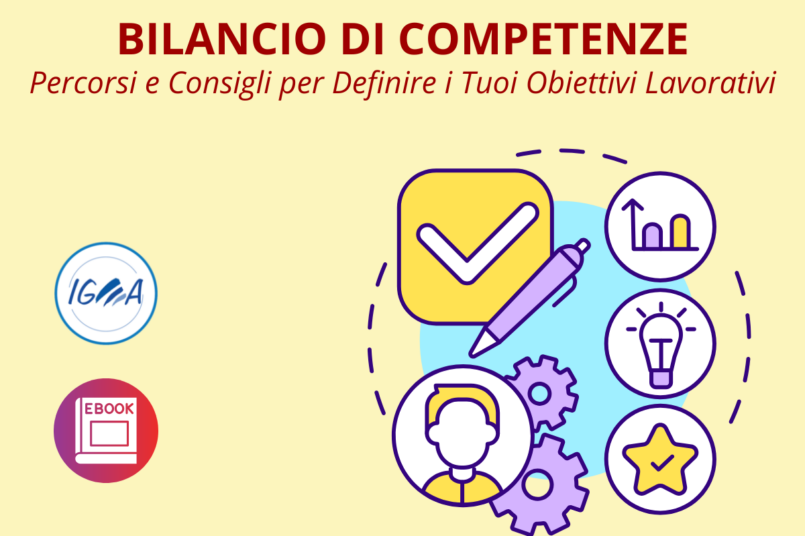 BILANCIO DI COMPETENZE
Percorsi e Consigli per Definire i Tuoi Obiettivi Lavorativi

IGEA

EBOOK